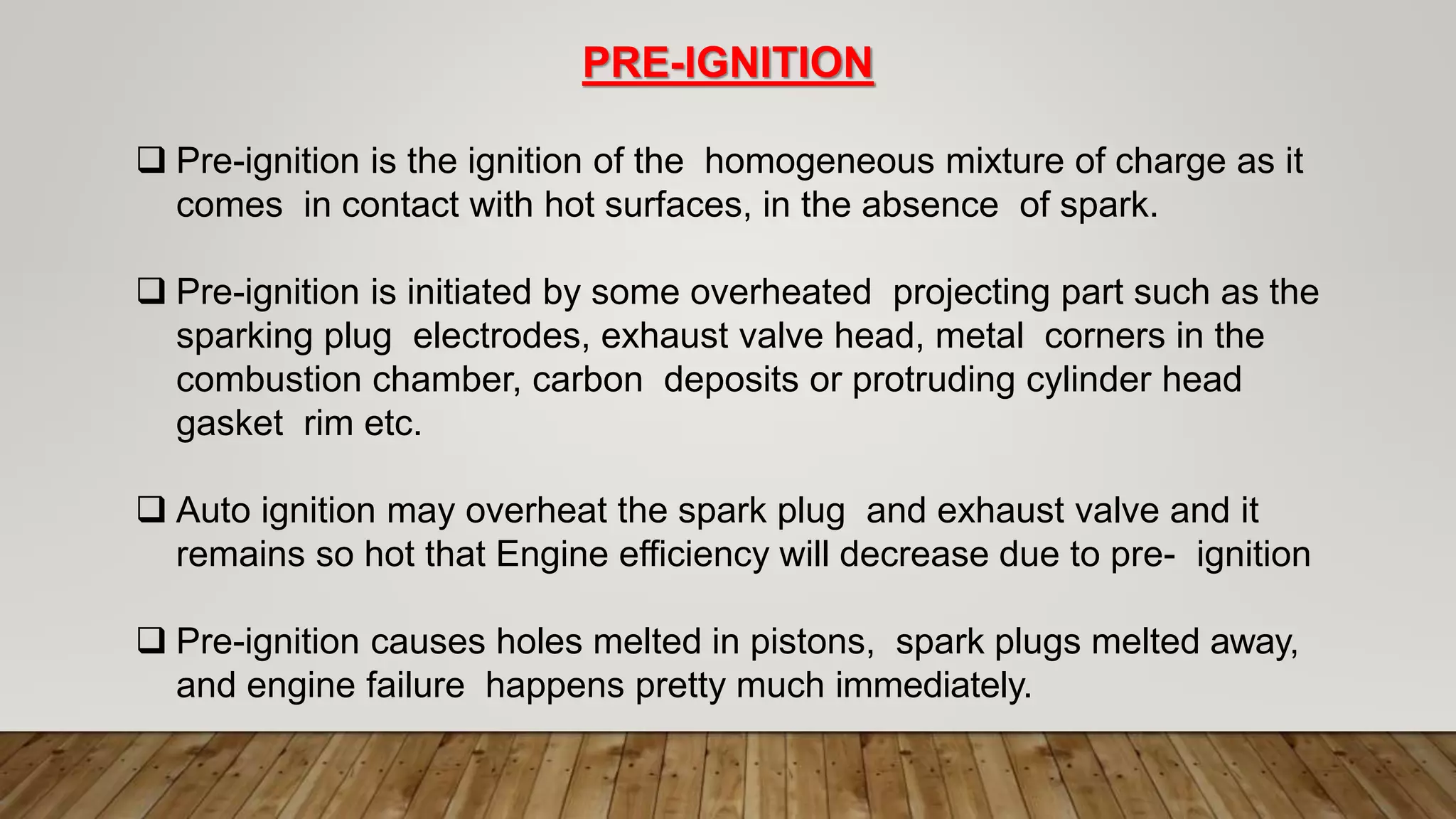 PRE-IGNITION

☐ Pre-ignition is the ignition of the homogeneous mixture of charge as it comes in contact with hot surfaces, in the absence of spark.

☐ Pre-ignition is initiated by some overheated projecting part such as the sparking plug electrodes, exhaust valve head, metal corners in the combustion chamber, carbon deposits or protruding cylinder head gasket rim etc.

☐ Auto ignition may overheat the spark plug and exhaust valve and it remains so hot that Engine efficiency will decrease due to pre- ignition

☐ Pre-ignition causes holes melted in pistons, spark plugs melted away, and engine failure happens pretty much immediately.